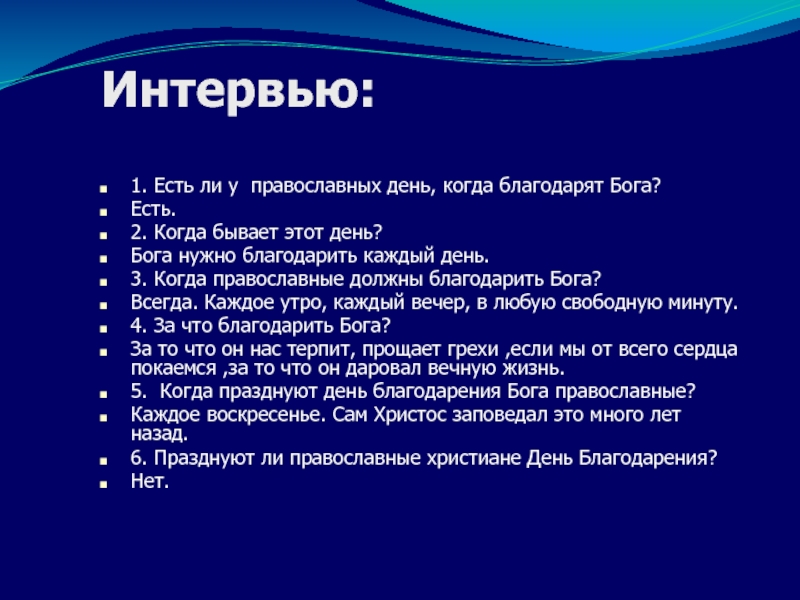 Интервью:

1. Есть ли у православных день, когда благодарят Бога?
Есть.
2. Когда бывает этот день?
Бога нужно благодарить каждый день.
3. Когда православные должны благодарить Бога?
Всегда. Каждое утро, каждый вечер, в любую свободную минуту.
4. За что благодарить Бога?
За то что он нас терпит, прощает грехи ,если мы от всего сердца покаемся ,за то что он даровал вечную жизнь.
5. Когда празднуют день благодарения Бога православные?
Каждое воскресенье. Сам Христос заповедал это много лет назад.
6. Празднуют ли православные христиане День Благодарения?
Нет.